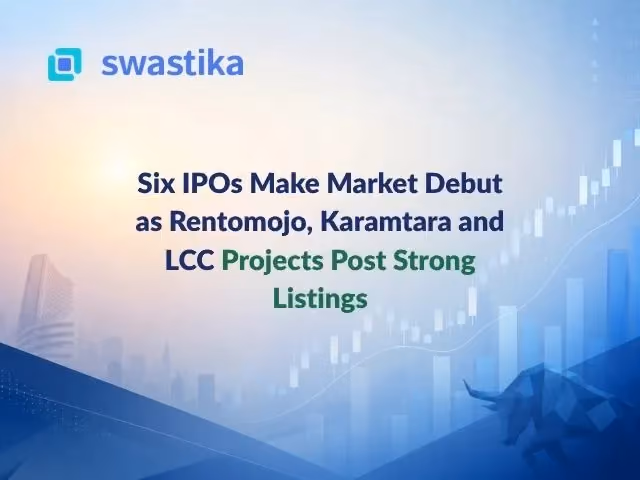 swastika

Six IPOs Make Market Debut as Rentomojo, Karamtara and LCC Projects Post Strong Listings